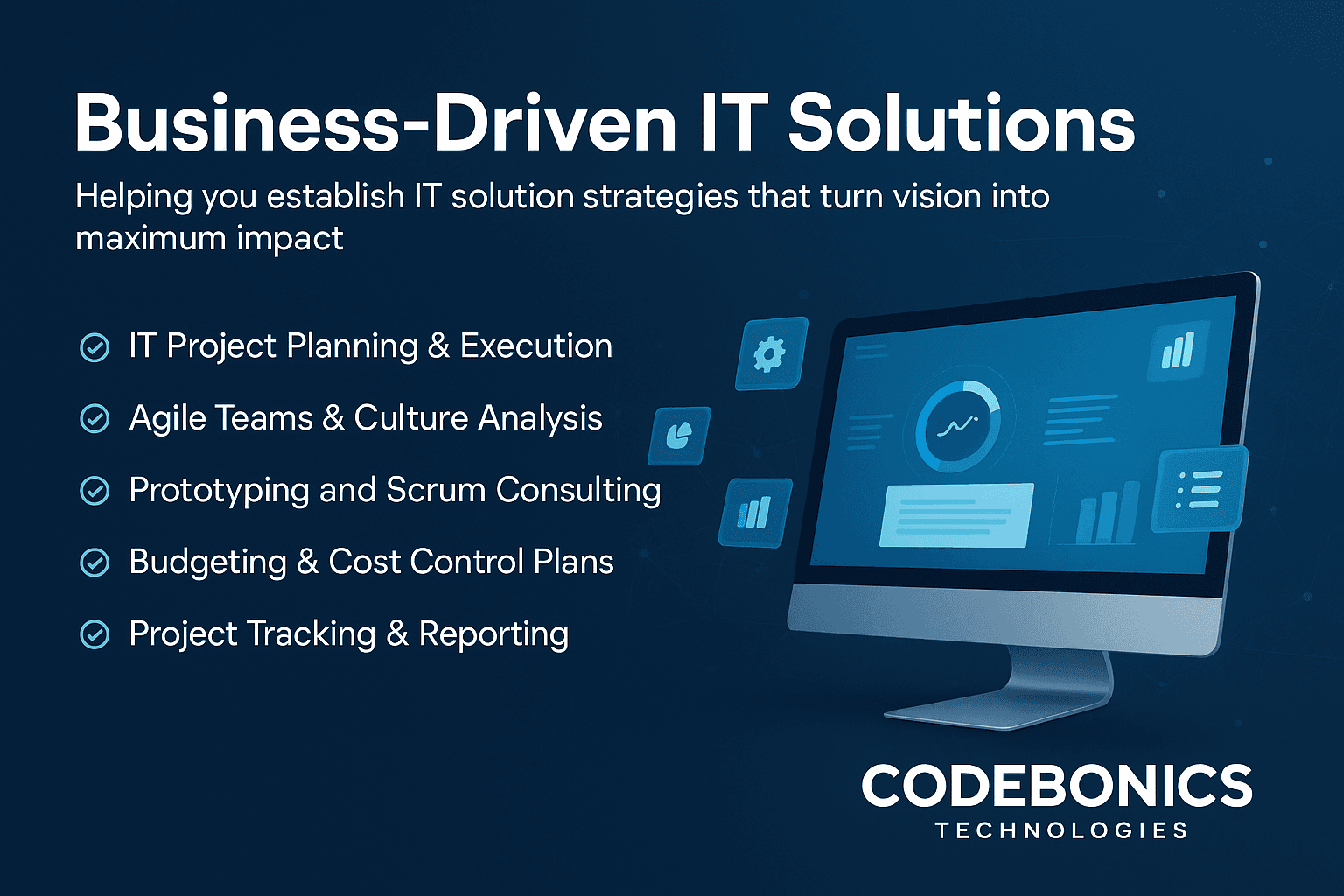 Business-Driven IT Solutions

Helping you establish IT solution strategies that turn vision into maximum impact

IT Project Planning & Execution

Agile Teams & Culture Analysis

Prototyping and Scrum Consulting

Budgeting & Cost Control Plans

Project Tracking & Reporting

CODEBONICS
TECHNOLOGIES